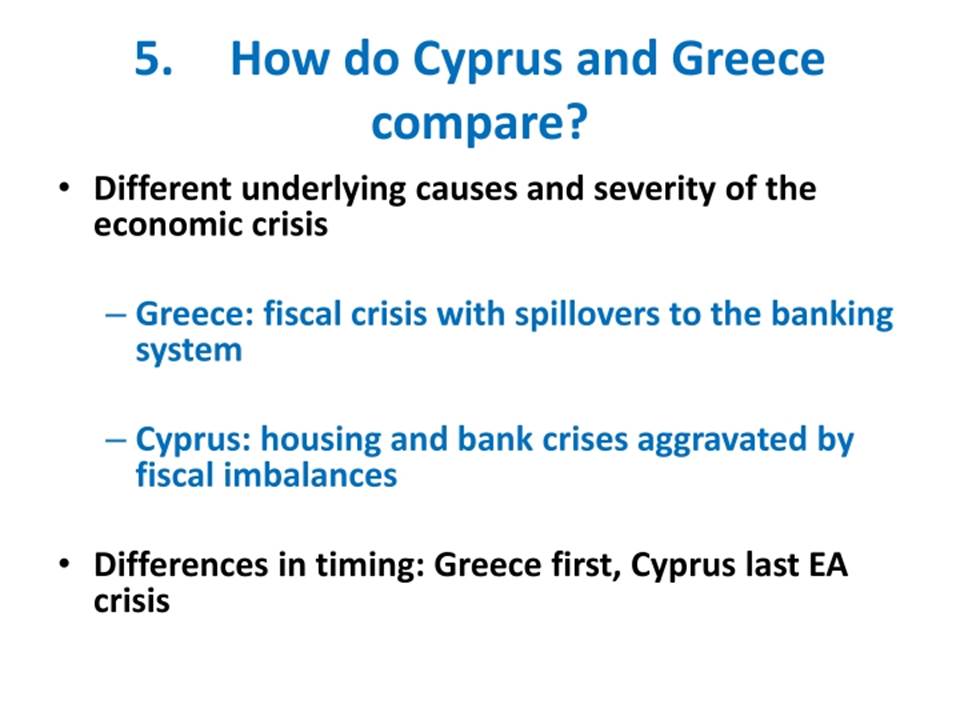 5. How do Cyprus and Greece compare?

• Different underlying causes and severity of the economic crisis

– Greece: fiscal crisis with spillovers to the banking system

– Cyprus: housing and bank crises aggravated by fiscal imbalances

• Differences in timing: Greece first, Cyprus last EA crisis